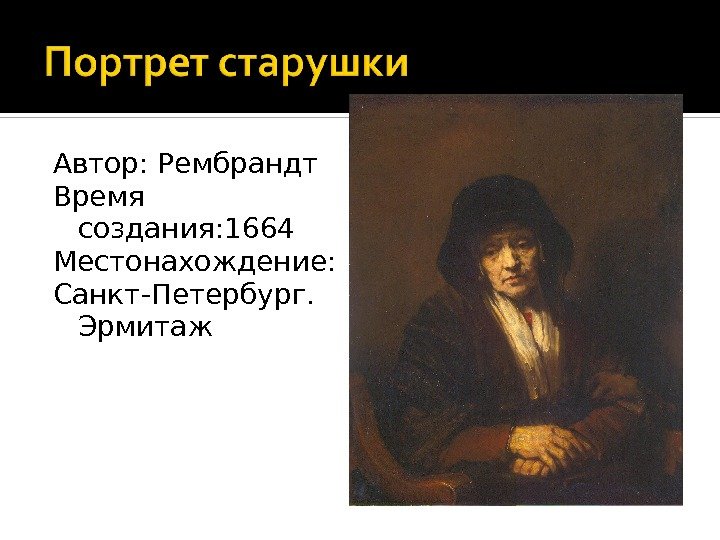 Портрет старушки

Автор: Рембрандт
Время создания:1664
Местонахождение:
Санкт-Петербург. Эрмитаж